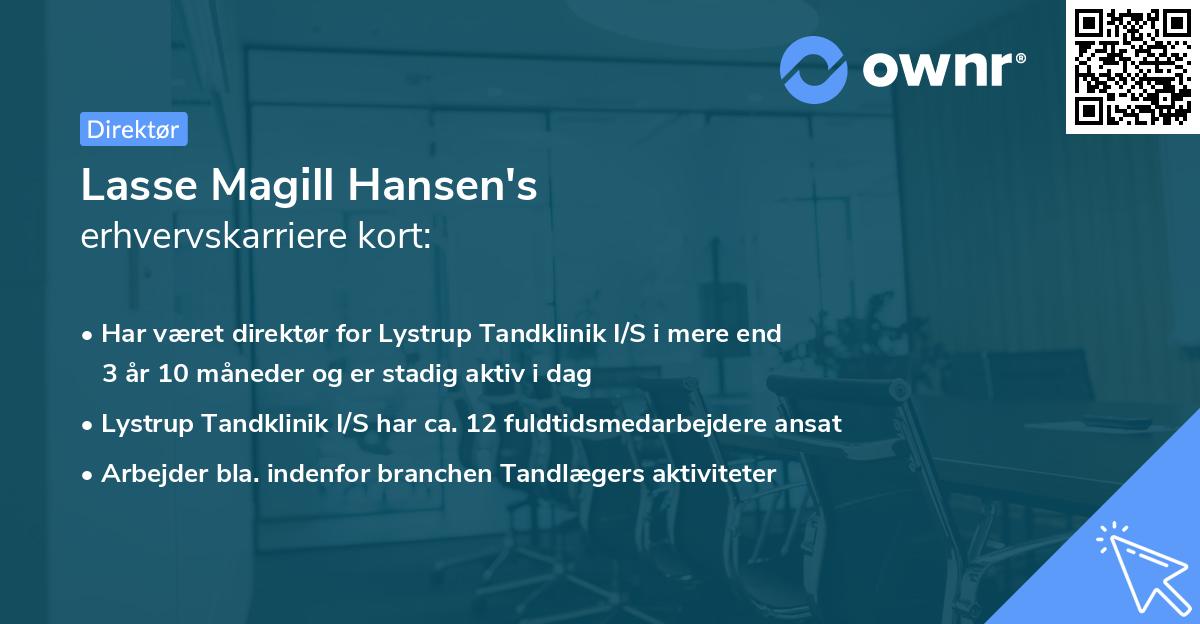 ownr®

Direktør

Lasse Magill Hansen's
erhvervskarriere kort:

• Har været direktør for Lystrup Tandklinik I/S i mere end 3 år 10 måneder og er stadig aktiv i dag

• Lystrup Tandklinik I/S har ca. 12 fuldtidsmedarbejdere ansat

• Arbejder bla. indenfor branchen Tandlægers aktiviteter